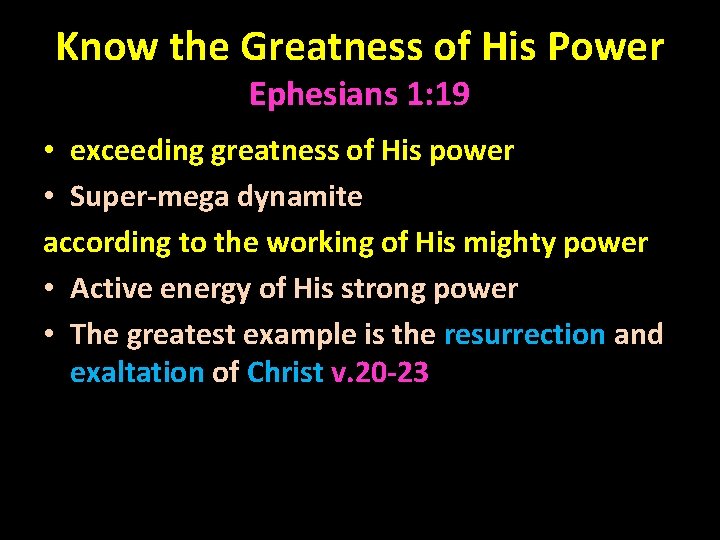 Know the Greatness of His Power
Ephesians 1:19

• exceeding greatness of His power
• Super-mega dynamite

according to the working of His mighty power

• Active energy of His strong power
• The greatest example is the resurrection and exaltation of Christ v.20-23